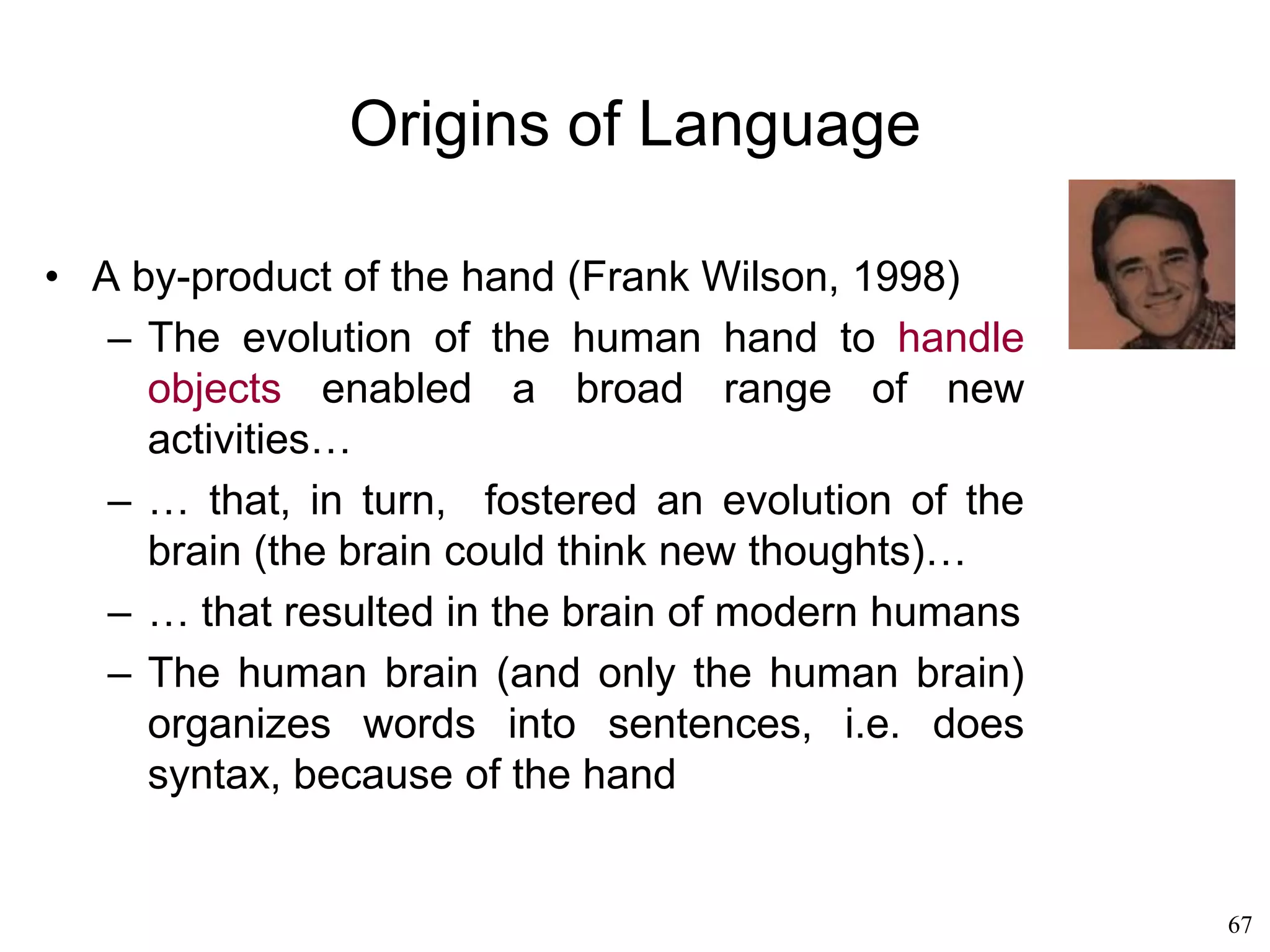 Origins of Language

• A by-product of the hand (Frank Wilson, 1998)
– The evolution of the human hand to handle objects enabled a broad range of new activities…
– … that, in turn, fostered an evolution of the brain (the brain could think new thoughts)…
– … that resulted in the brain of modern humans
– The human brain (and only the human brain) organizes words into sentences, i.e. does syntax, because of the hand

67